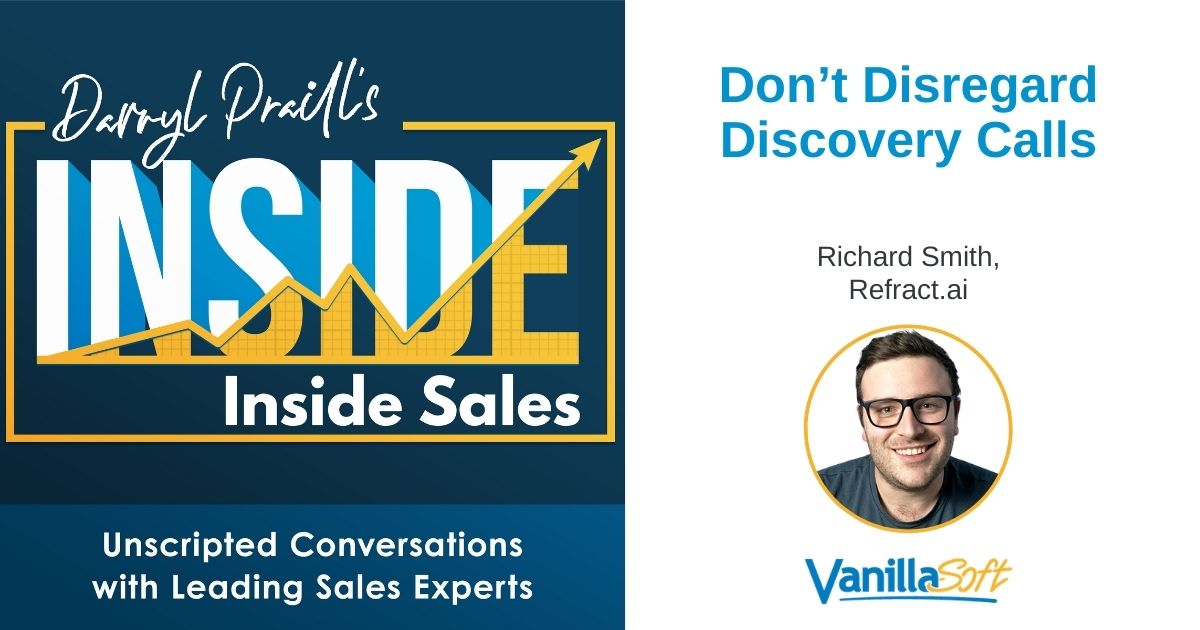 Darryl Praill's
INSIDE
Inside Sales

Unscripted Conversations with Leading Sales Experts

Don't Disregard Discovery Calls

Richard Smith,
Refract.ai

VanillaSoft